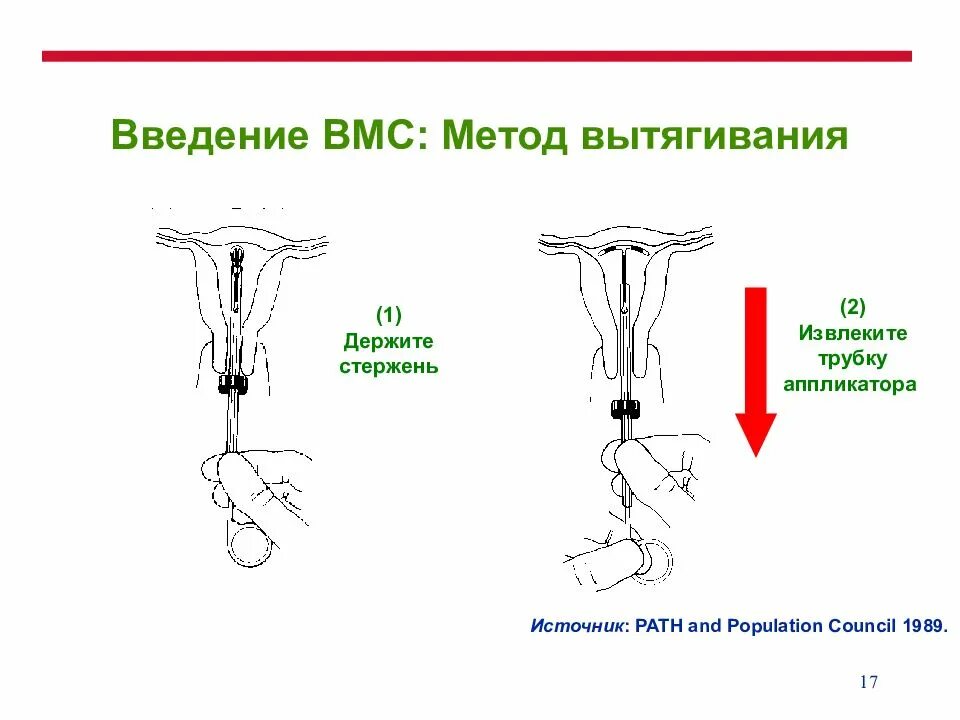 Введение ВМС: Метод вытягивания

(1)
Держите
стержень

(2)
Извлеките
трубку
аппликатора

Источник: PATH and Population Council 1989.

17